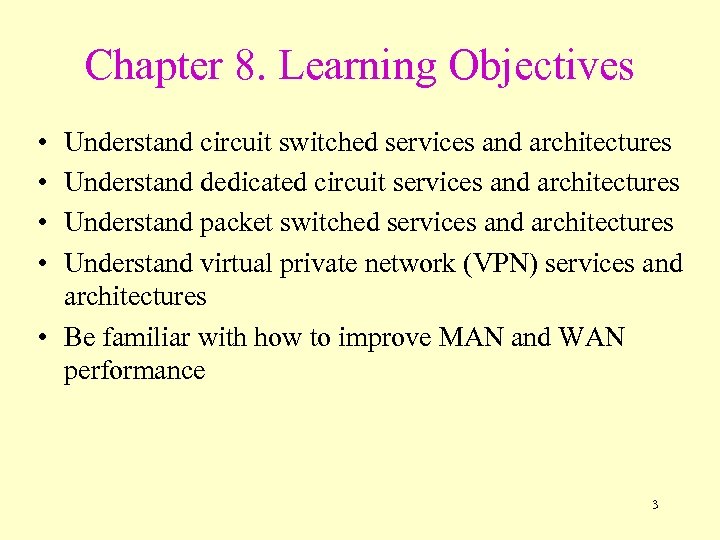 Chapter 8. Learning Objectives

• Understand circuit switched services and architectures
• Understand dedicated circuit services and architectures
• Understand packet switched services and architectures
• Understand virtual private network (VPN) services and architectures
• Be familiar with how to improve MAN and WAN performance

3